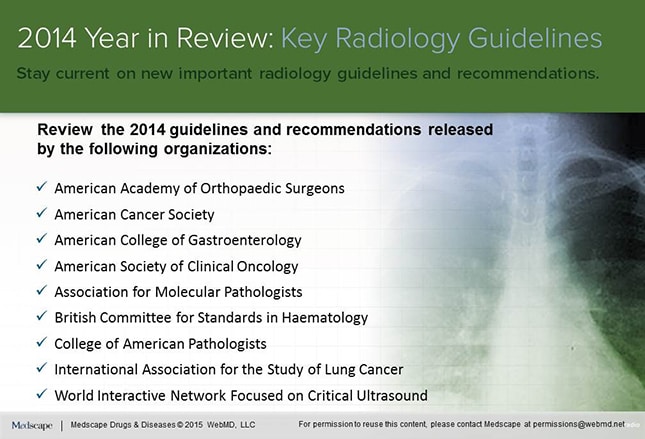 2014 Year in Review: Key Radiology Guidelines

Stay current on new important radiology guidelines and recommendations.

Review the 2014 guidelines and recommendations released by the following organizations:

✓ American Academy of Orthopaedic Surgeons
✓ American Cancer Society
✓ American College of Gastroenterology
✓ American Society of Clinical Oncology
✓ Association for Molecular Pathologists
✓ British Committee for Standards in Haematology
✓ College of American Pathologists
✓ International Association for the Study of Lung Cancer
✓ World Interactive Network Focused on Critical Ultrasound

Medscape | Medscape Drugs & Diseases © 2015 WebMD, LLC

For permission to reuse this content, please contact Medscape at permissions@webmd.net